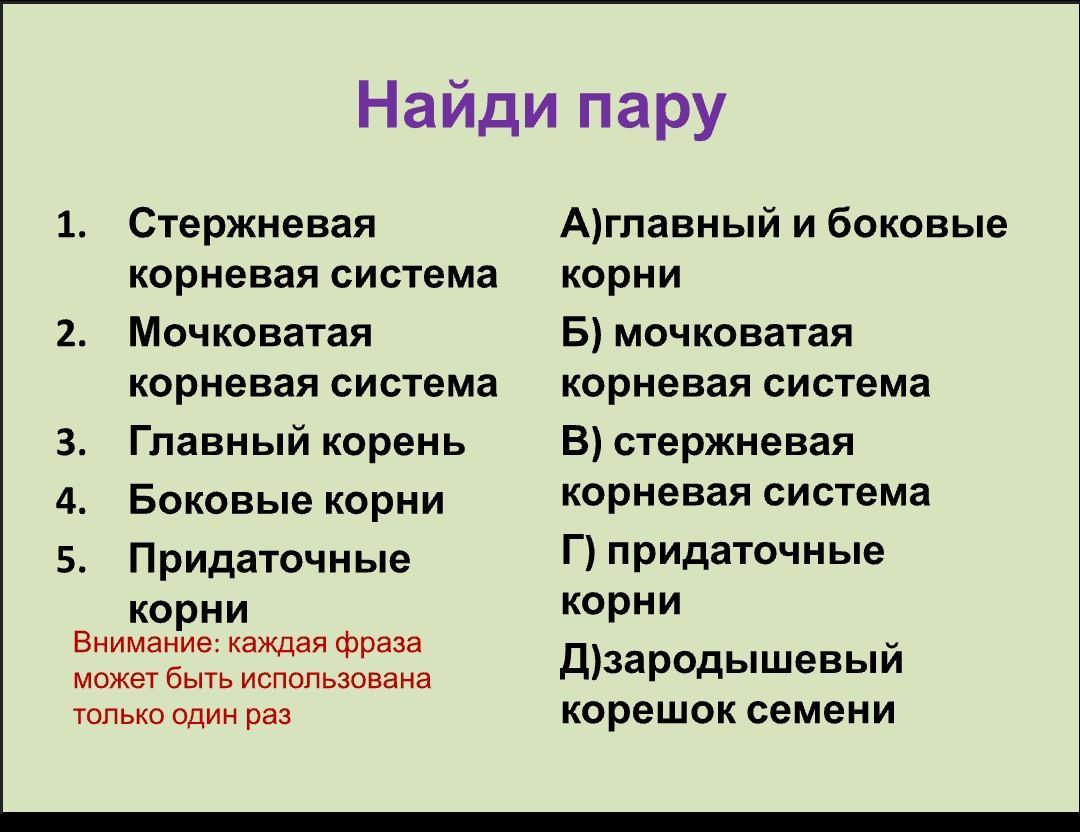 Найди пару

1. Стержневая корневая система
2. Мочковатая корневая система
3. Главный корень
4. Боковые корни
5. Придаточные корни

Внимание: каждая фраза может быть использована только один раз

А)главный и боковые корни
Б) мочковатая корневая система
В) стержневая корневая система
Г) придаточные корни
Д)зародышевый корешок семени